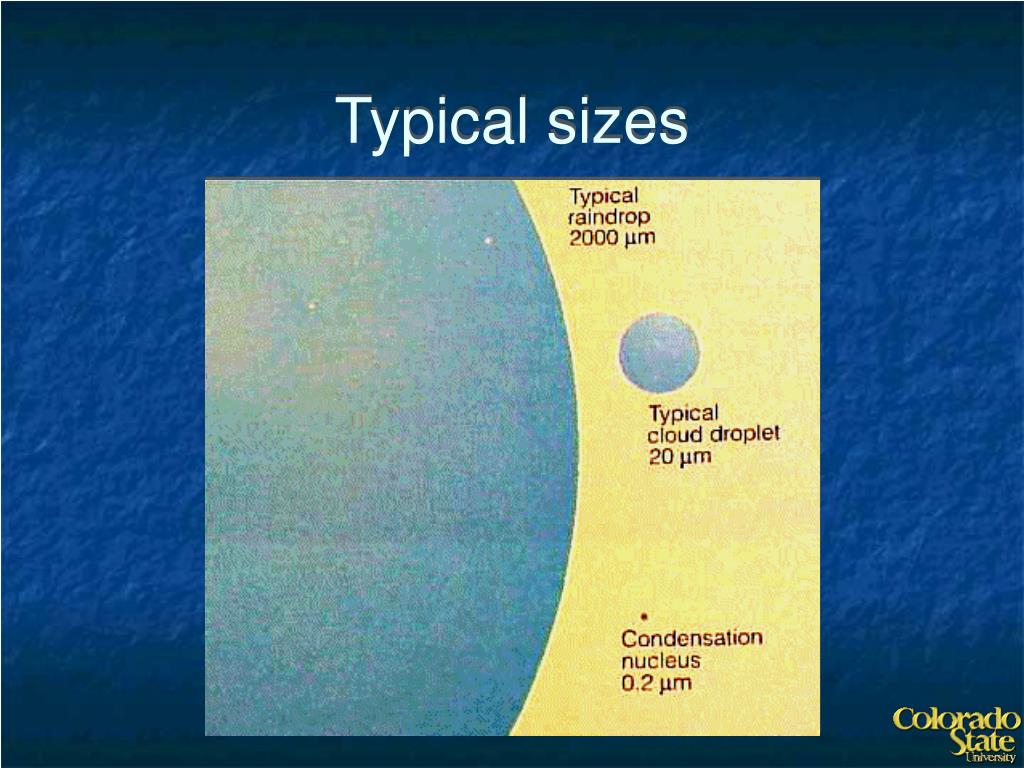 Typical sizes

Typical raindrop 2000 µm

Typical cloud droplet 20 µm

Condensation nucleus 0.2 µm

Colorado State University